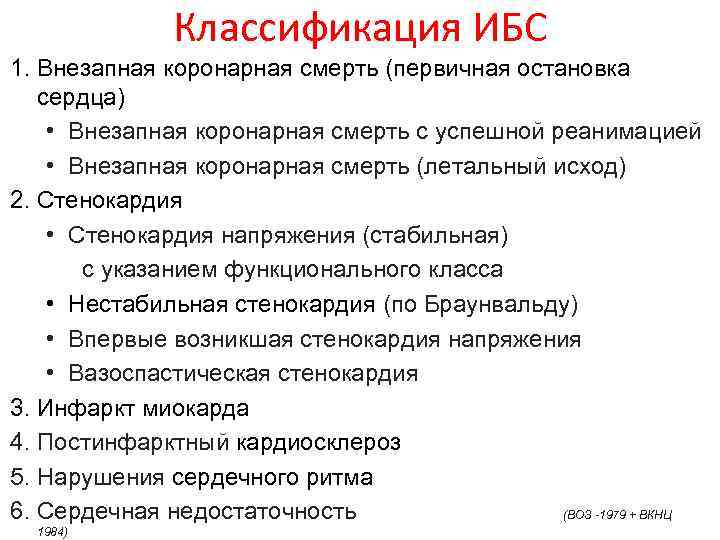 Классификация ИБС

1. Внезапная коронарная смерть (первичная остановка сердца)
• Внезапная коронарная смерть с успешной реанимацией
• Внезапная коронарная смерть (летальный исход)
2. Стенокардия
• Стенокардия напряжения (стабильная) с указанием функционального класса
• Нестабильная стенокардия (по Браунвальду)
• Впервые возникшая стенокардия напряжения
• Вазоспастическая стенокардия
3. Инфаркт миокарда
4. Постинфарктный кардиосклероз
5. Нарушения сердечного ритма
6. Сердечная недостаточность

(ВОЗ -1979 + ВКНЦ 1984)